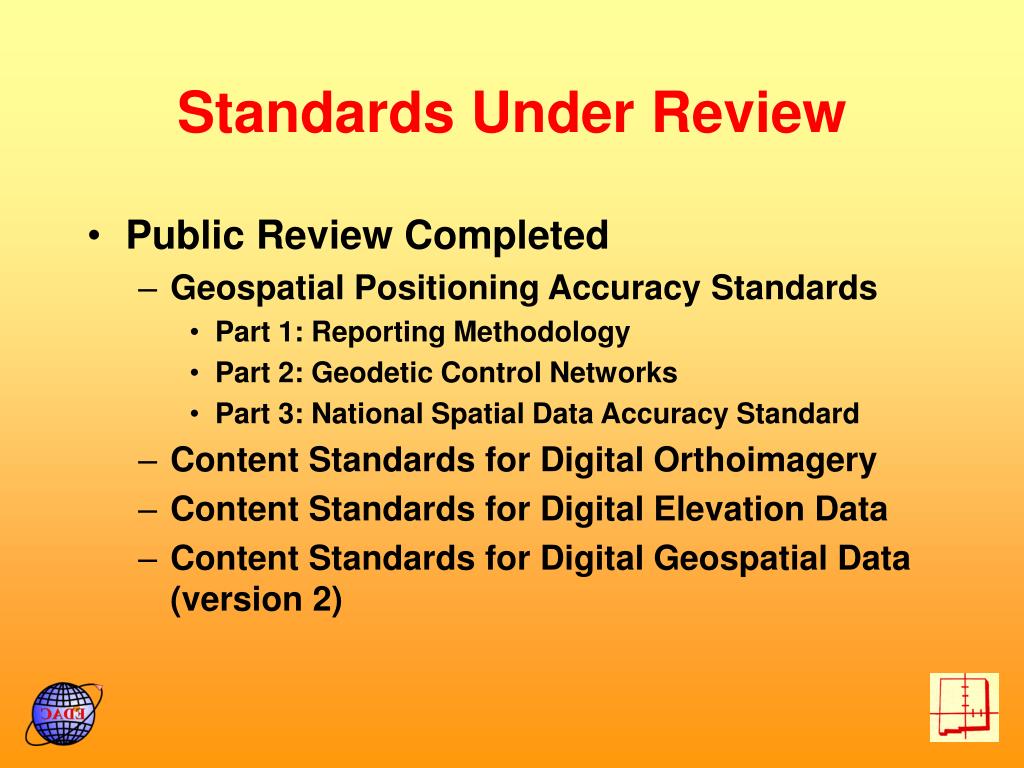 Standards Under Review

• Public Review Completed
  – Geospatial Positioning Accuracy Standards
    • Part 1: Reporting Methodology
    • Part 2: Geodetic Control Networks
    • Part 3: National Spatial Data Accuracy Standard
  – Content Standards for Digital Orthoimagery
  – Content Standards for Digital Elevation Data
  – Content Standards for Digital Geospatial Data (version 2)

EDAC